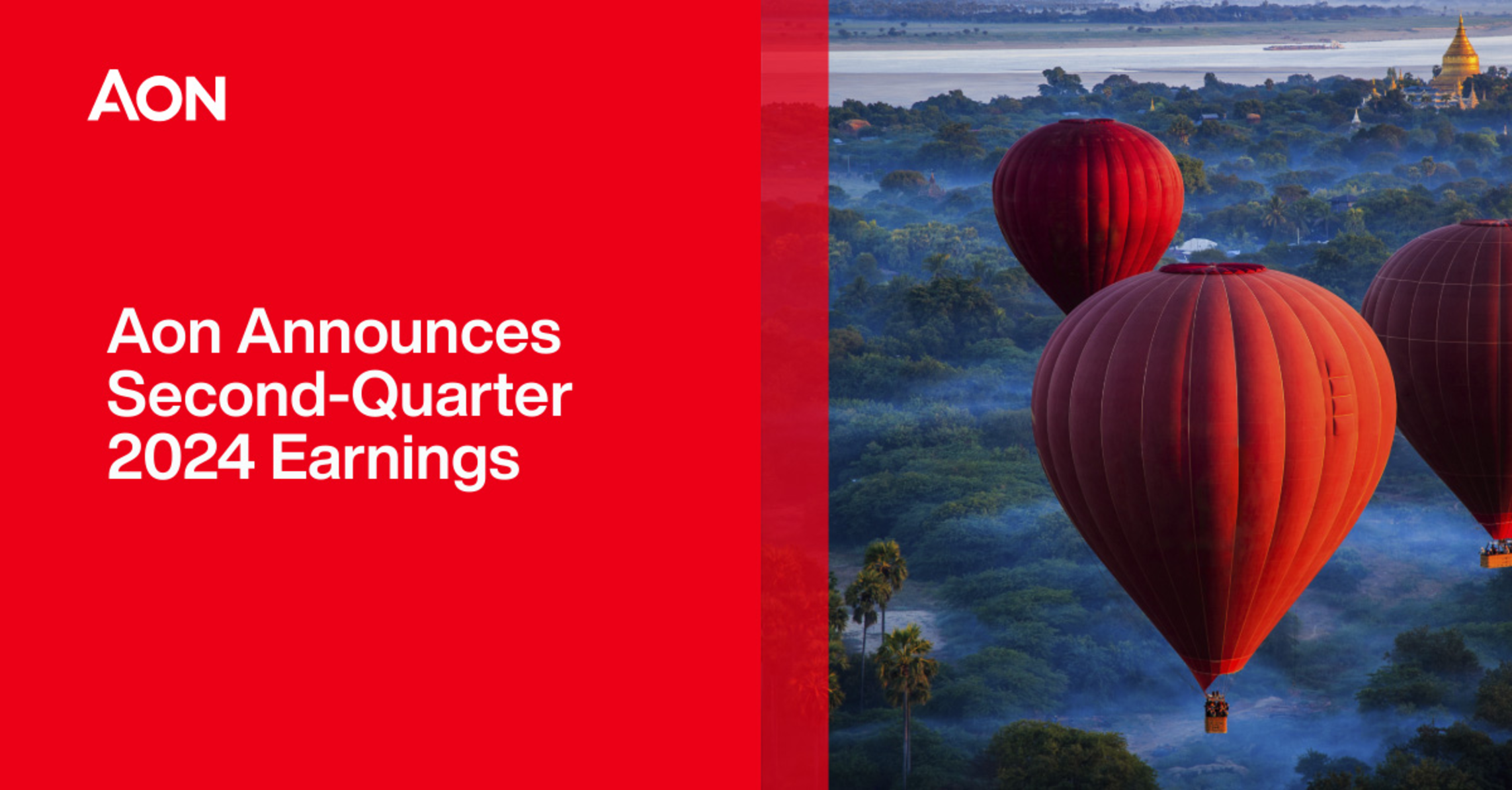 AON

Aon Announces Second-Quarter 2024 Earnings